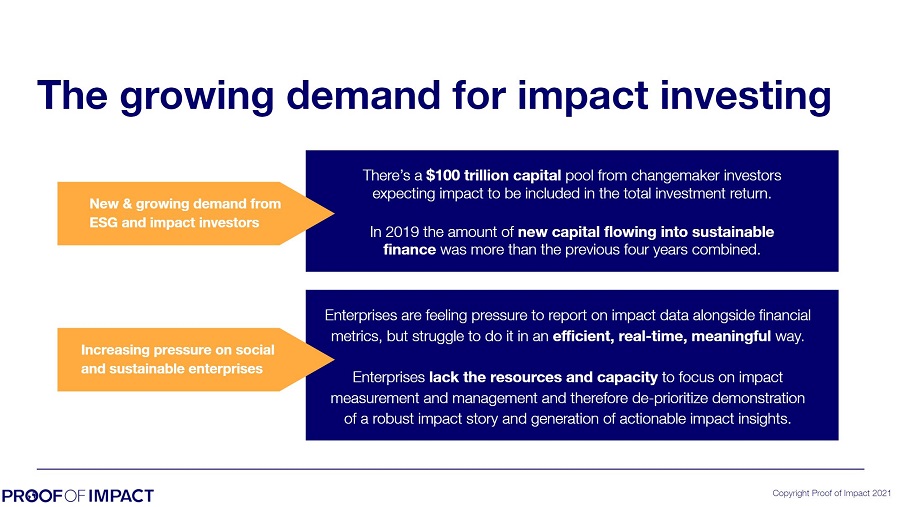 The growing demand for impact investing

New & growing demand from ESG and impact investors

There's a $100 trillion capital pool from changemaker investors expecting impact to be included in the total investment return.

In 2019 the amount of new capital flowing into sustainable finance was more than the previous four years combined.

Increasing pressure on social and sustainable enterprises

Enterprises are feeling pressure to report on impact data alongside financial metrics, but struggle to do it in an efficient, real-time, meaningful way.

Enterprises lack the resources and capacity to focus on impact measurement and management and therefore de-prioritize demonstration of a robust impact story and generation of actionable impact insights.

PROOF OF IMPACT

Copyright Proof of Impact 2021